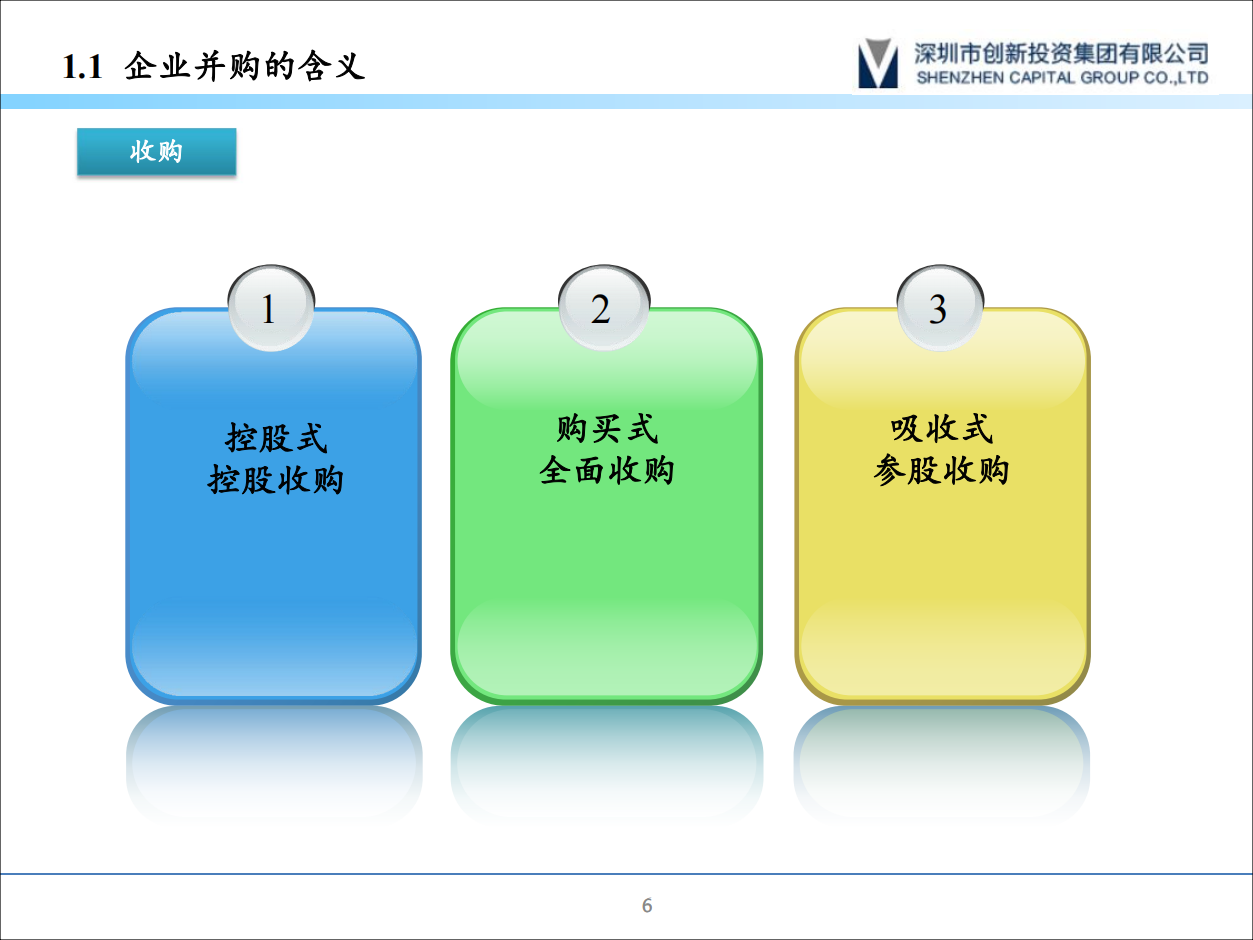 1.1 企业并购的含义

深圳市创新投资集团有限公司
SHENZHEN CAPITAL GROUP CO.,LTD

收购

1
控股式
控股收购

2
购买式
全面收购

3
吸收式
参股收购

6